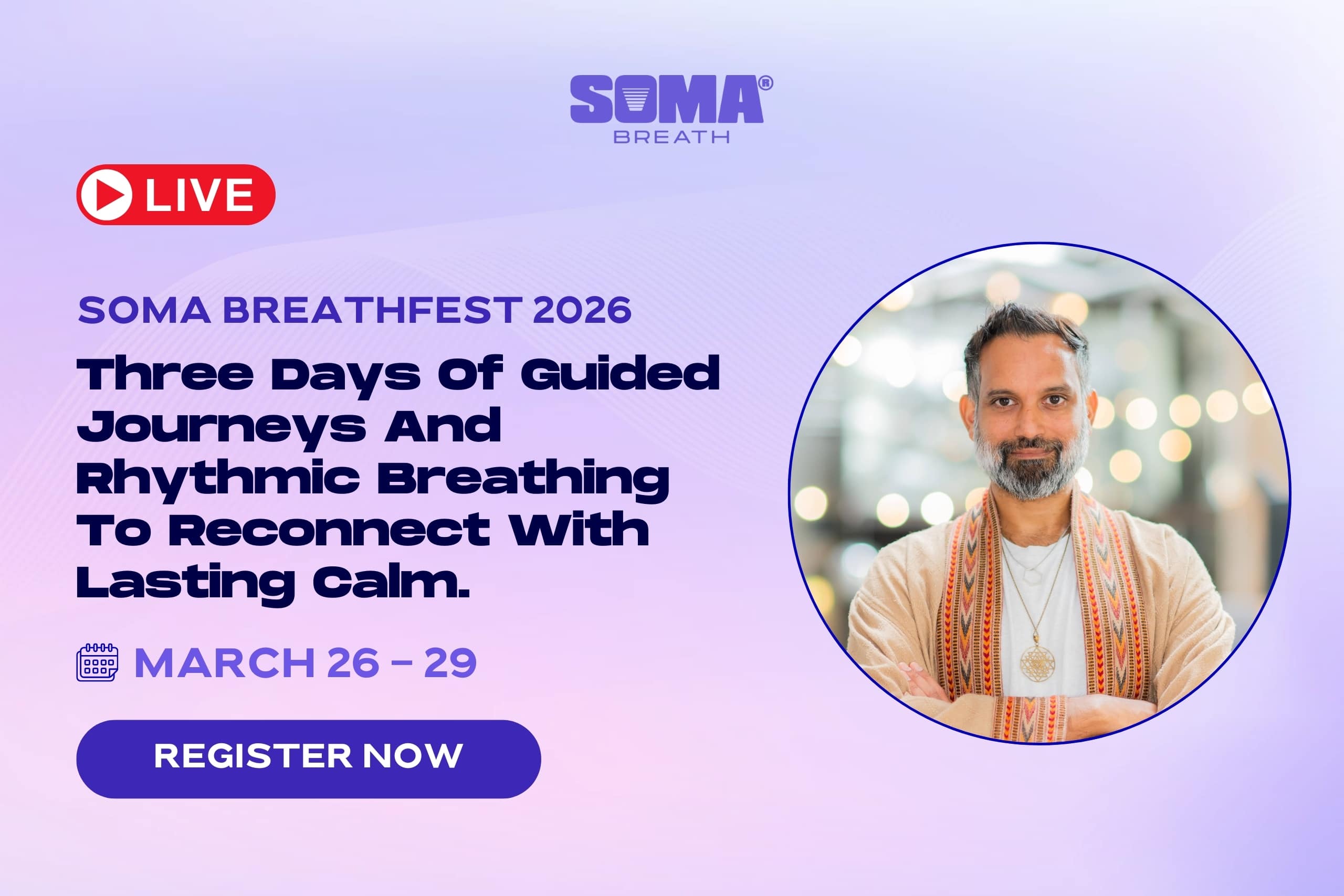 SOMA®
BREATH

LIVE

SOMA BREATHFEST 2026

Three Days Of Guided Journeys And Rhythmic Breathing To Reconnect With Lasting Calm.

MARCH 26 – 29

REGISTER NOW